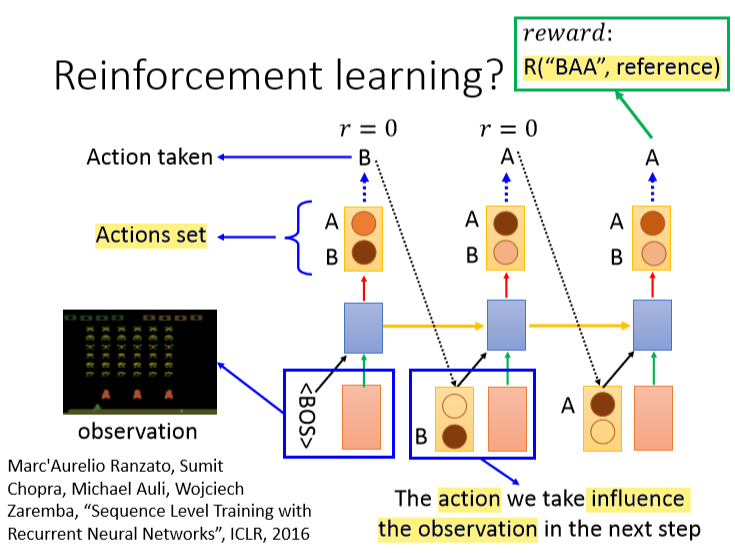 Reinforcement learning?

$reward$:
R("BAA", reference)

$r = 0$

$r = 0$

Action taken

B

A

A

Actions set

A
B

A
B

A
B

<BOS>

B

A

observation

Marc'Aurelio Ranzato, Sumit Chopra, Michael Auli, Wojciech Zaremba, "Sequence Level Training with Recurrent Neural Networks", ICLR, 2016

The action we take influence the observation in the next step